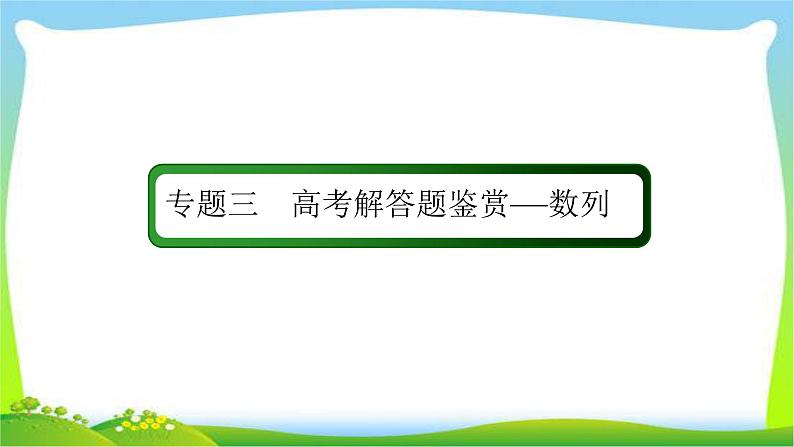 专题三　高考解答题鉴赏—数列